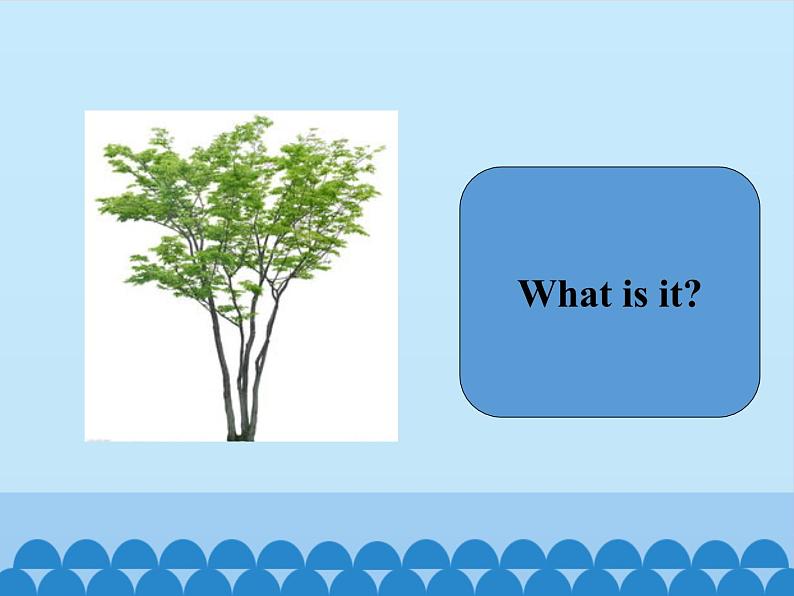 What is it?